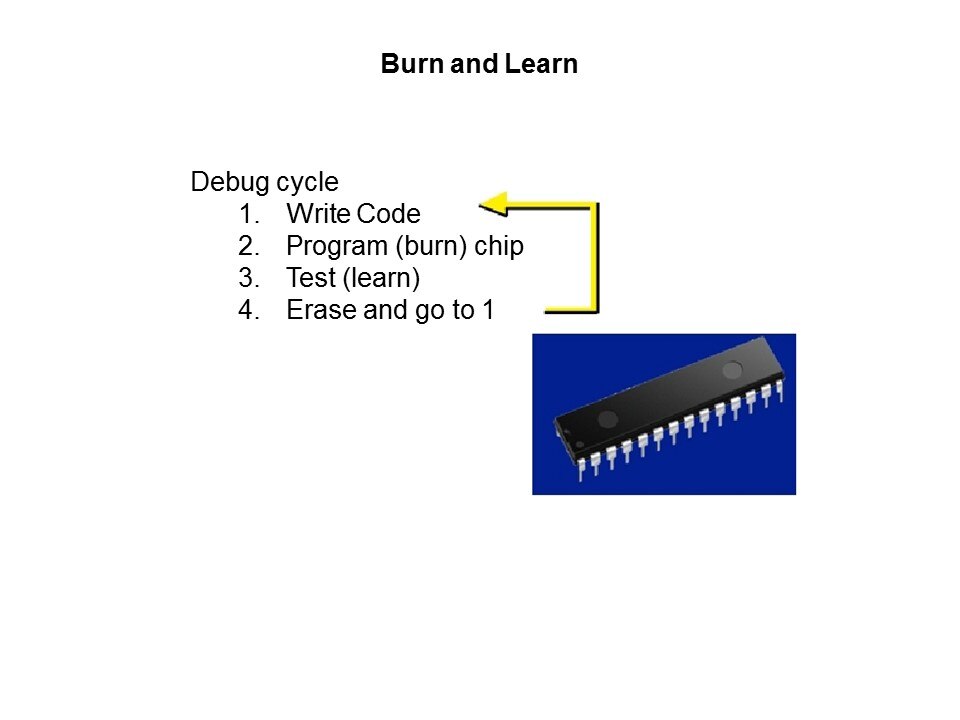 Burn and Learn

Debug cycle
1. Write Code
2. Program (burn) chip
3. Test (learn)
4. Erase and go to 1